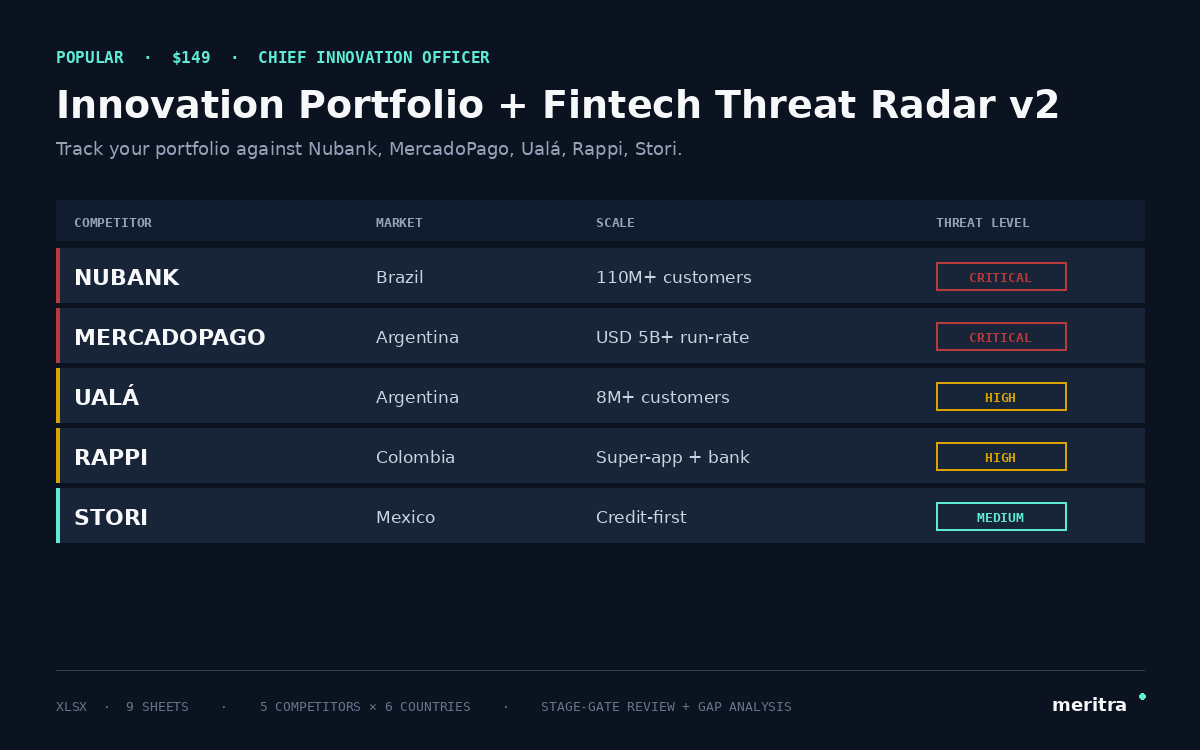 POPULAR · $149 · CHIEF INNOVATION OFFICER

Innovation Portfolio + Fintech Threat Radar v2

Track your portfolio against Nubank, MercadoPago, Ualá, Rappi, Stori.

| COMPETITOR | MARKET | SCALE | THREAT LEVEL |
|---|---|---|---|
| NUBANK | Brazil | 110M+ customers | CRITICAL |
| MERCADOPAGO | Argentina | USD 5B+ run-rate | CRITICAL |
| UALÁ | Argentina | 8M+ customers | HIGH |
| RAPPI | Colombia | Super-app + bank | HIGH |
| STORI | Mexico | Credit-first | MEDIUM |

XLSX · 9 SHEETS · 5 COMPETITORS × 6 COUNTRIES · STAGE-GATE REVIEW + GAP ANALYSIS

meritra